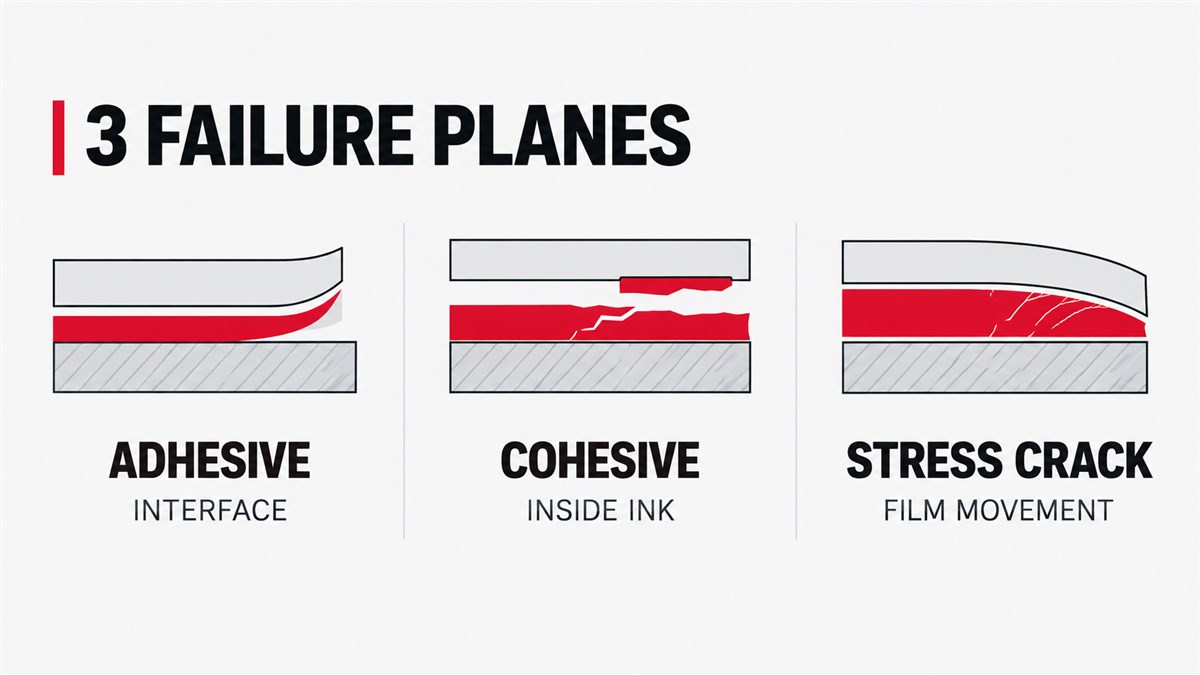 3 FAILURE PLANES

ADHESIVE
INTERFACE

COHESIVE
INSIDE INK

STRESS CRACK
FILM MOVEMENT